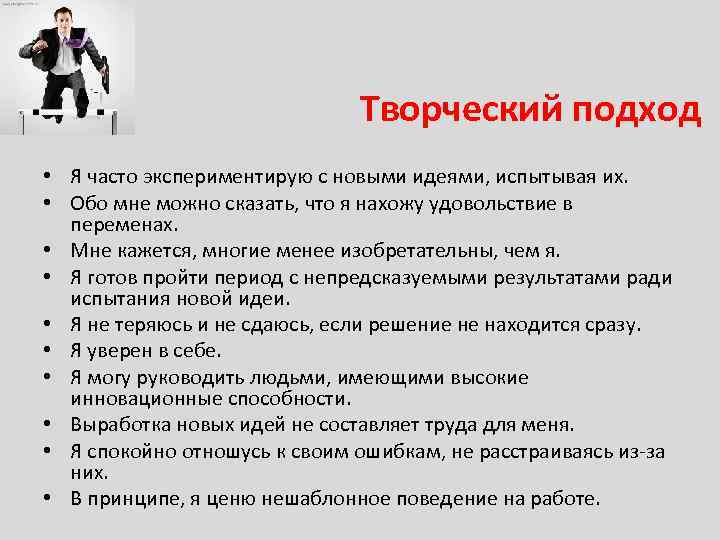 Творческий подход

• Я часто экспериментирую с новыми идеями, испытывая их.
• Обо мне можно сказать, что я нахожу удовольствие в переменах.
• Мне кажется, многие менее изобретательны, чем я.
• Я готов пройти период с непредсказуемыми результатами ради испытания новой идеи.
• Я не теряюсь и не сдаюсь, если решение не находится сразу.
• Я уверен в себе.
• Я могу руководить людьми, имеющими высокие инновационные способности.
• Выработка новых идей не составляет труда для меня.
• Я спокойно отношусь к своим ошибкам, не расстраиваясь из-за них.
• В принципе, я ценю нешаблонное поведение на работе.